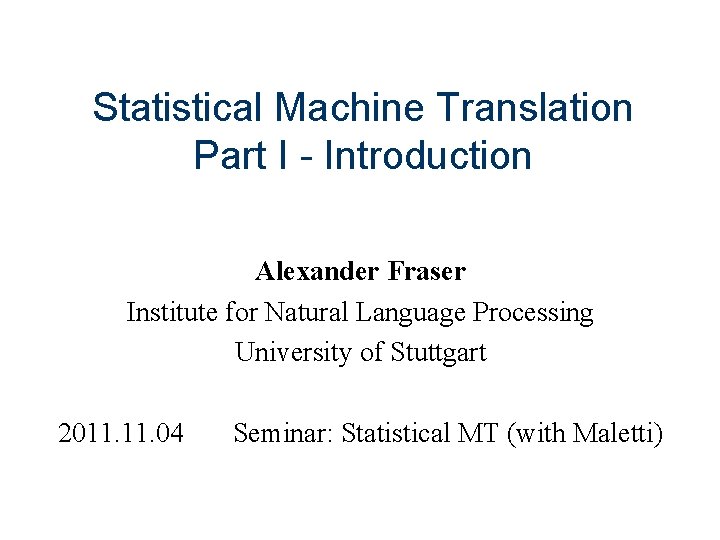 Statistical Machine Translation
Part I - Introduction

Alexander Fraser
Institute for Natural Language Processing
University of Stuttgart

2011.11.04 Seminar: Statistical MT (with Maletti)